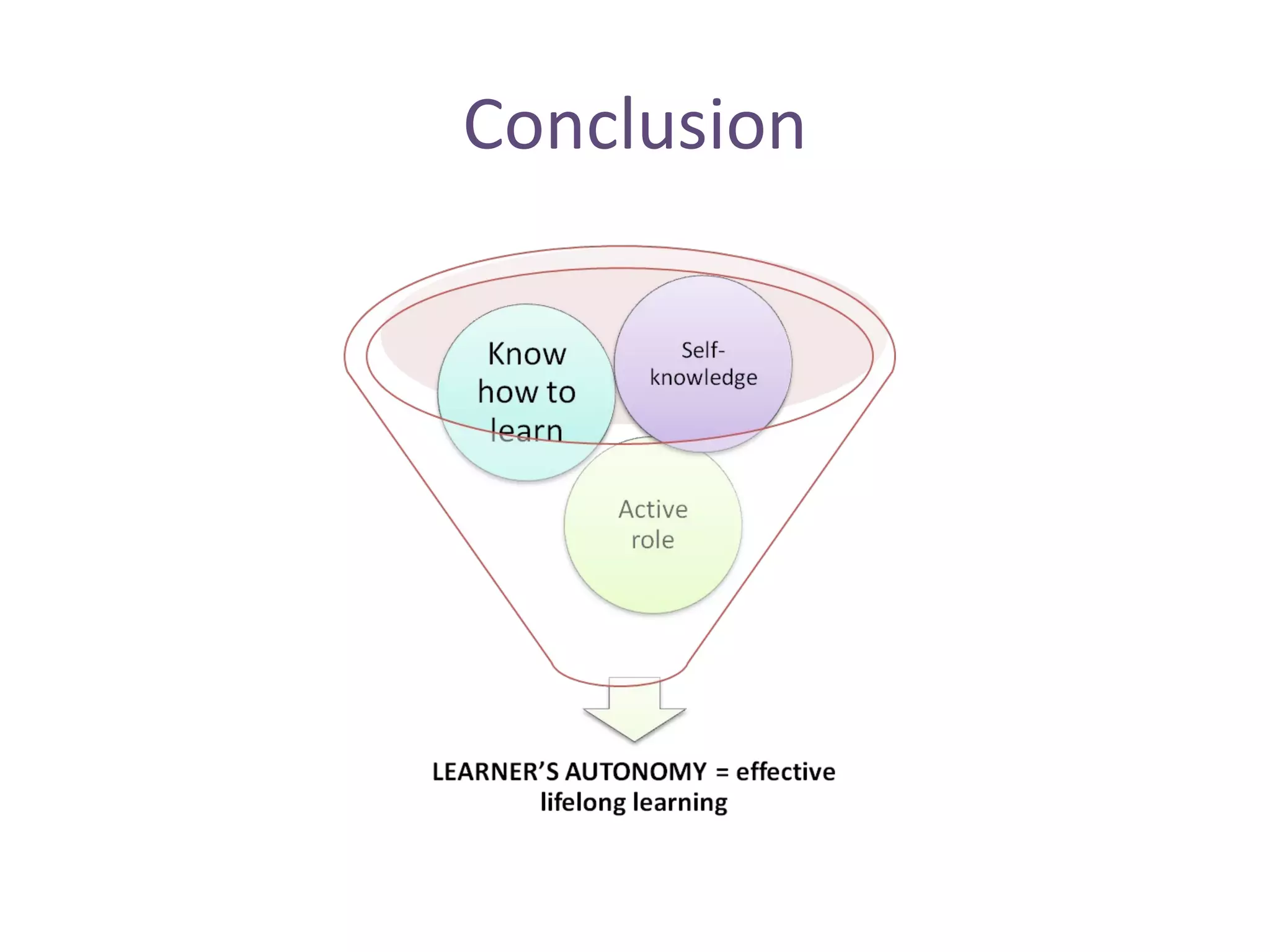 Conclusion

Know how to learn

Self-knowledge

Active role

LEARNER'S AUTONOMY = effective lifelong learning